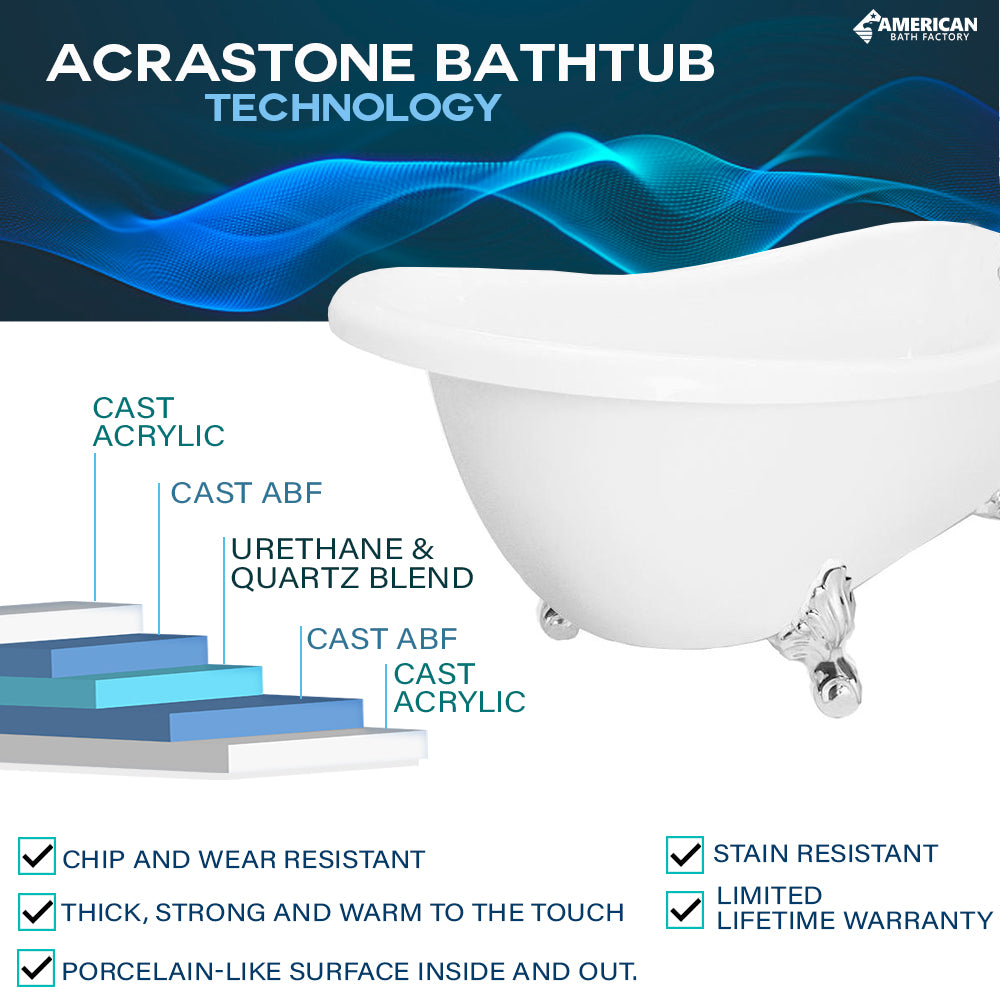 AMERICAN
BATH FACTORY

ACRASTONE BATHTUB
TECHNOLOGY

CAST ACRYLIC

CAST ABF

URETHANE & QUARTZ BLEND

CAST ABF

CAST ACRYLIC

CHIP AND WEAR RESISTANT

THICK, STRONG AND WARM TO THE TOUCH

PORCELAIN-LIKE SURFACE INSIDE AND OUT.

STAIN RESISTANT

LIMITED LIFETIME WARRANTY